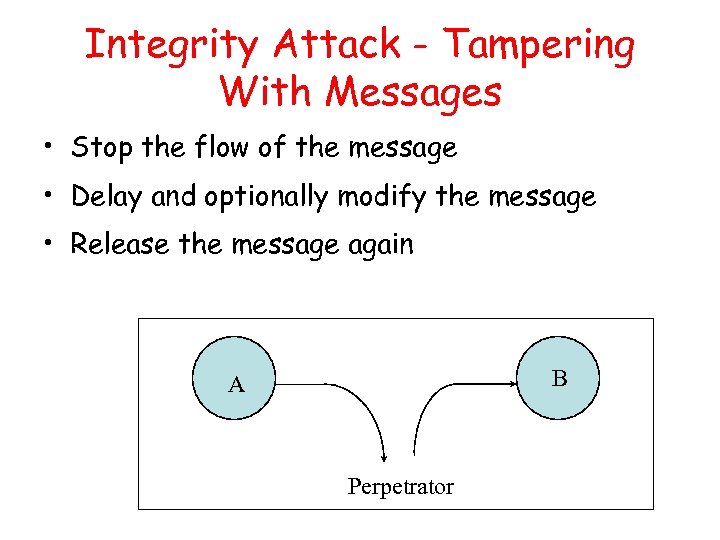 Integrity Attack - Tampering With Messages

• Stop the flow of the message
• Delay and optionally modify the message
• Release the message again

A

B

Perpetrator